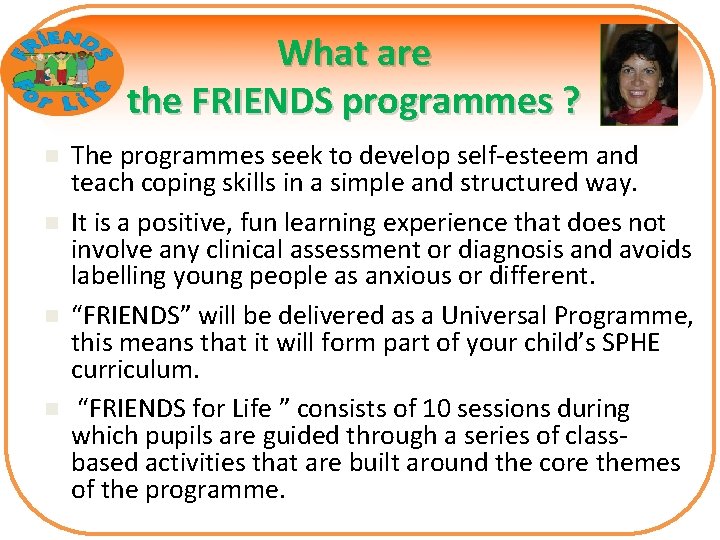 FRIENDS for Life

What are the FRIENDS programmes ?

The programmes seek to develop self-esteem and teach coping skills in a simple and structured way.

It is a positive, fun learning experience that does not involve any clinical assessment or diagnosis and avoids labelling young people as anxious or different.

“FRIENDS” will be delivered as a Universal Programme, this means that it will form part of your child’s SPHE curriculum.

“FRIENDS for Life ” consists of 10 sessions during which pupils are guided through a series of class-based activities that are built around the core themes of the programme.